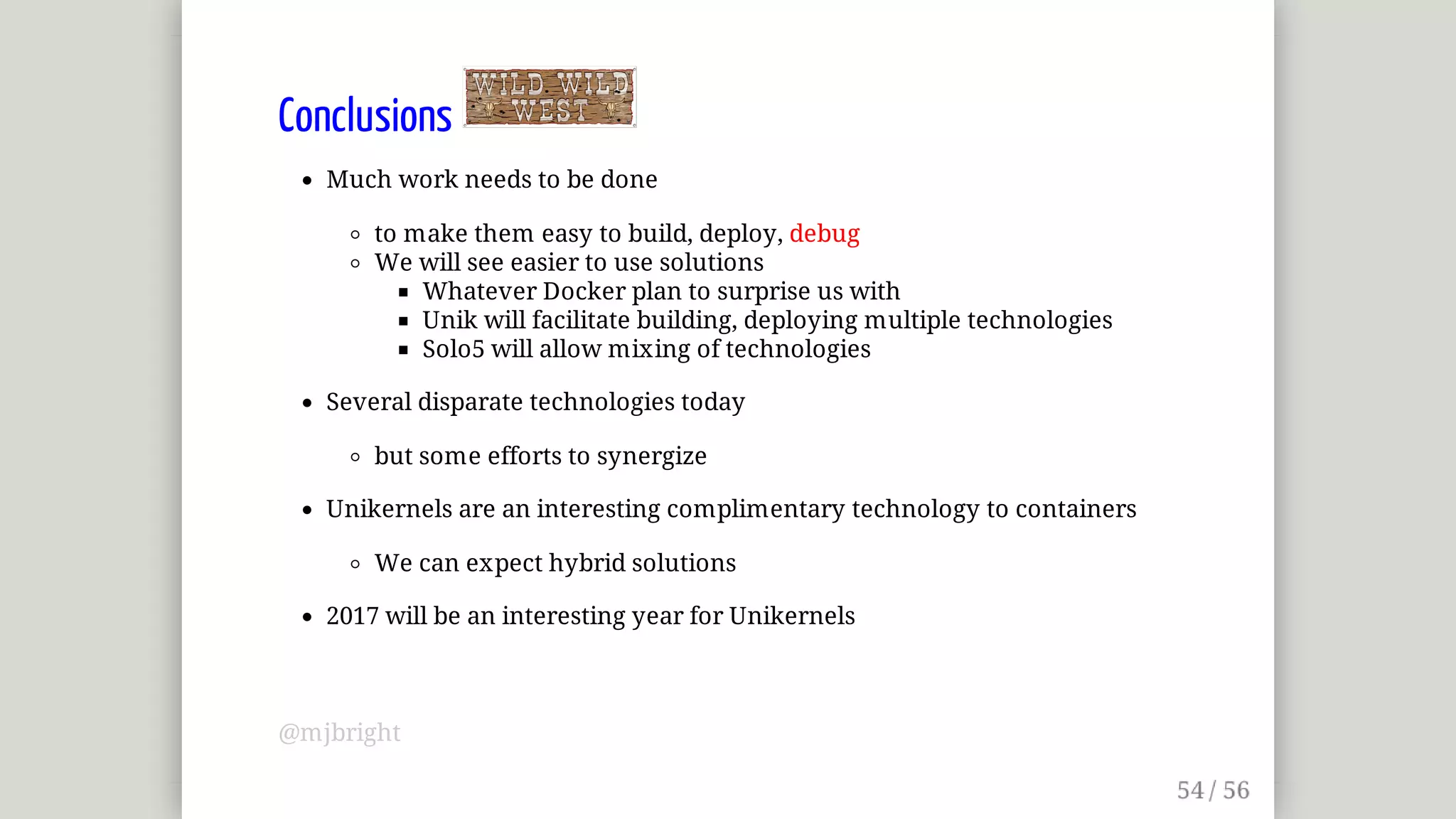 Conclusions WILD WILD WEST

- Much work needs to be done
  - to make them easy to build, deploy, debug
  - We will see easier to use solutions
    - Whatever Docker plan to surprise us with
    - Unik will facilitate building, deploying multiple technologies
    - Solo5 will allow mixing of technologies
- Several disparate technologies today
  - but some efforts to synergize
- Unikernels are an interesting complimentary technology to containers
  - We can expect hybrid solutions
- 2017 will be an interesting year for Unikernels

@mjbright

54 / 56